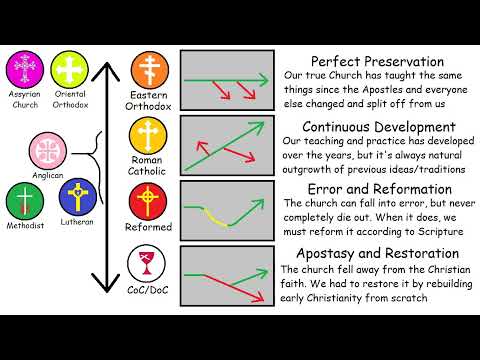 Assyrian Church

Oriental Orthodox

Anglican

Methodist

Lutheran

Eastern Orthodox

Roman Catholic

Reformed

CoC/DoC

Perfect Preservation
Our true Church has taught the same things since the Apostles and everyone else changed and split off from us

Continuous Development
Our teaching and practice has developed over the years, but it's always natural outgrowth of previous ideas/traditions

Error and Reformation
The church can fall into error, but never completely die out. When it does, we must reform it according to Scripture

Apostasy and Restoration
The church fell away from the Christian faith. We had to restore it by rebuilding early Christianity from scratch